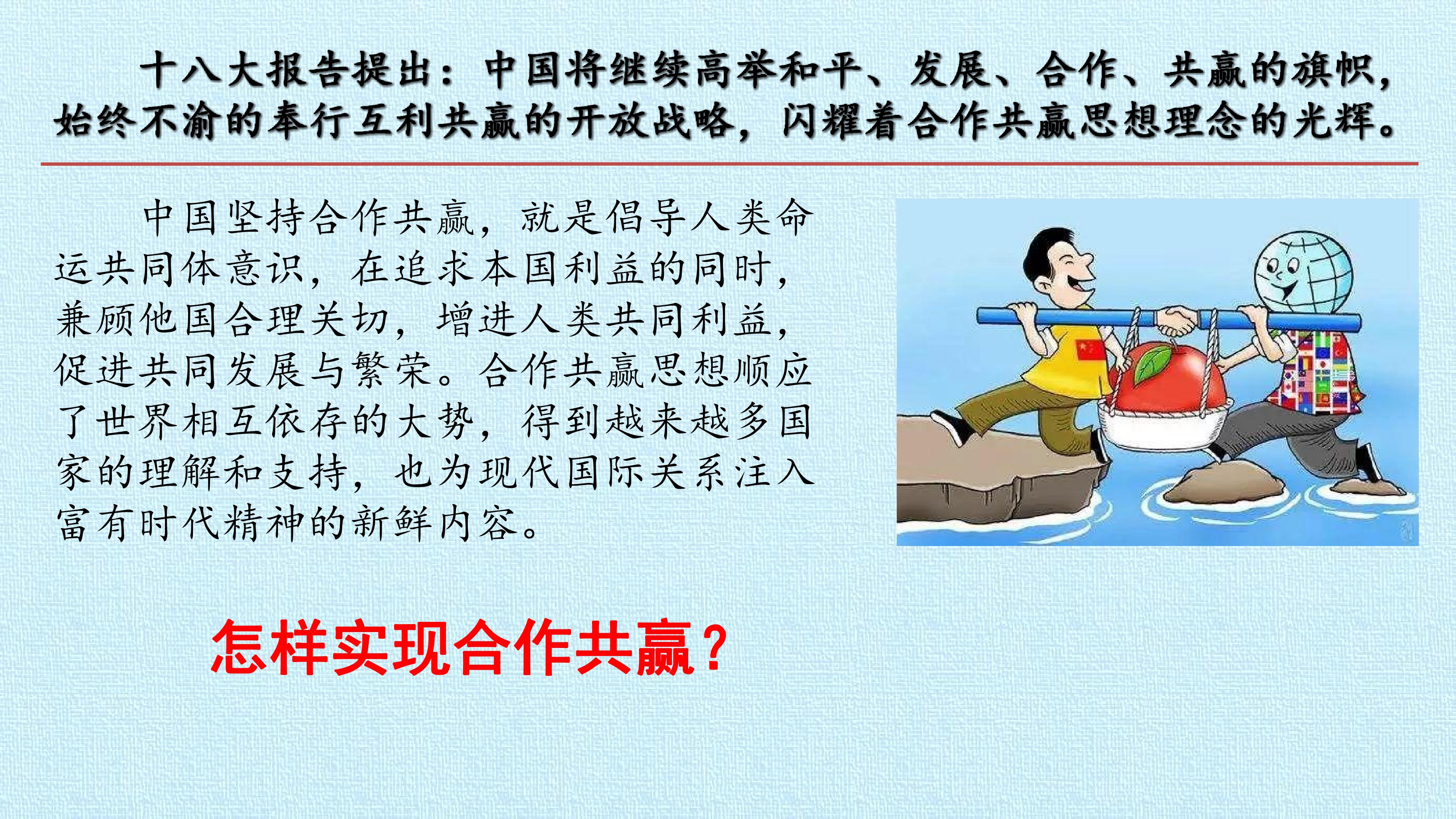 十八大报告提出：中国将继续高举和平、发展、合作、共赢的旗帜，始终不渝的奉行互利共赢的开放战略，闪耀着合作共赢思想理念的光辉。

中国坚持合作共赢，就是倡导人类命运共同体意识，在追求本国利益的同时，兼顾他国合理关切，增进人类共同利益，促进共同发展与繁荣。合作共赢思想顺应了世界相互依存的大势，得到越来越多国家的理解和支持，也为现代国际关系注入富有时代精神的新鲜内容。

怎样实现合作共赢？